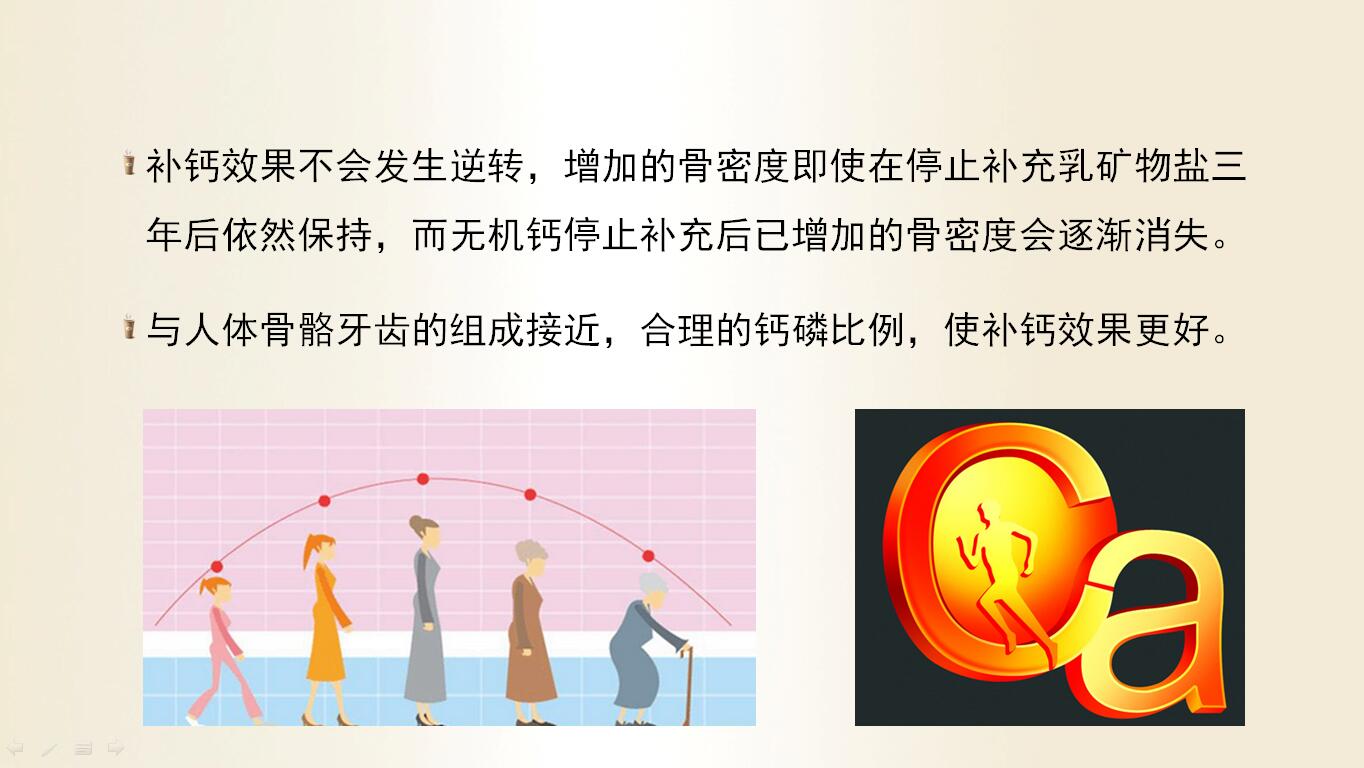 补钙效果不会发生逆转，增加的骨密度即使在停止补充乳矿物盐三年后依然保持，而无机钙停止补充后已增加的骨密度会逐渐消失。

与人体骨骼牙齿的组成接近，合理的钙磷比例，使补钙效果更好。

Ca